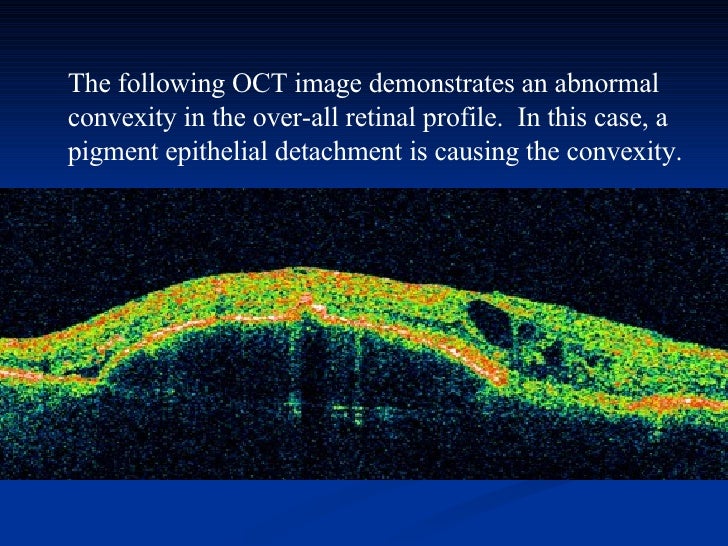 The following OCT image demonstrates an abnormal convexity in the over-all retinal profile.  In this case, a pigment epithelial detachment is causing the convexity.